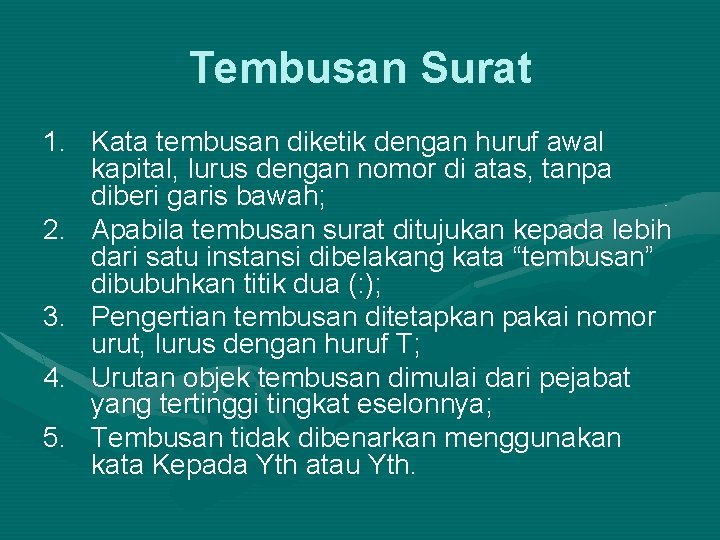 Tembusan Surat

1. Kata tembusan diketik dengan huruf awal kapital, lurus dengan nomor di atas, tanpa diberi garis bawah;
2. Apabila tembusan surat ditujukan kepada lebih dari satu instansi dibelakang kata “tembusan” dibubuhkan titik dua (:);
3. Pengertian tembusan ditetapkan pakai nomor urut, lurus dengan huruf T;
4. Urutan objek tembusan dimulai dari pejabat yang tertinggi tingkat eselonnya;
5. Tembusan tidak dibenarkan menggunakan kata Kepada Yth atau Yth.